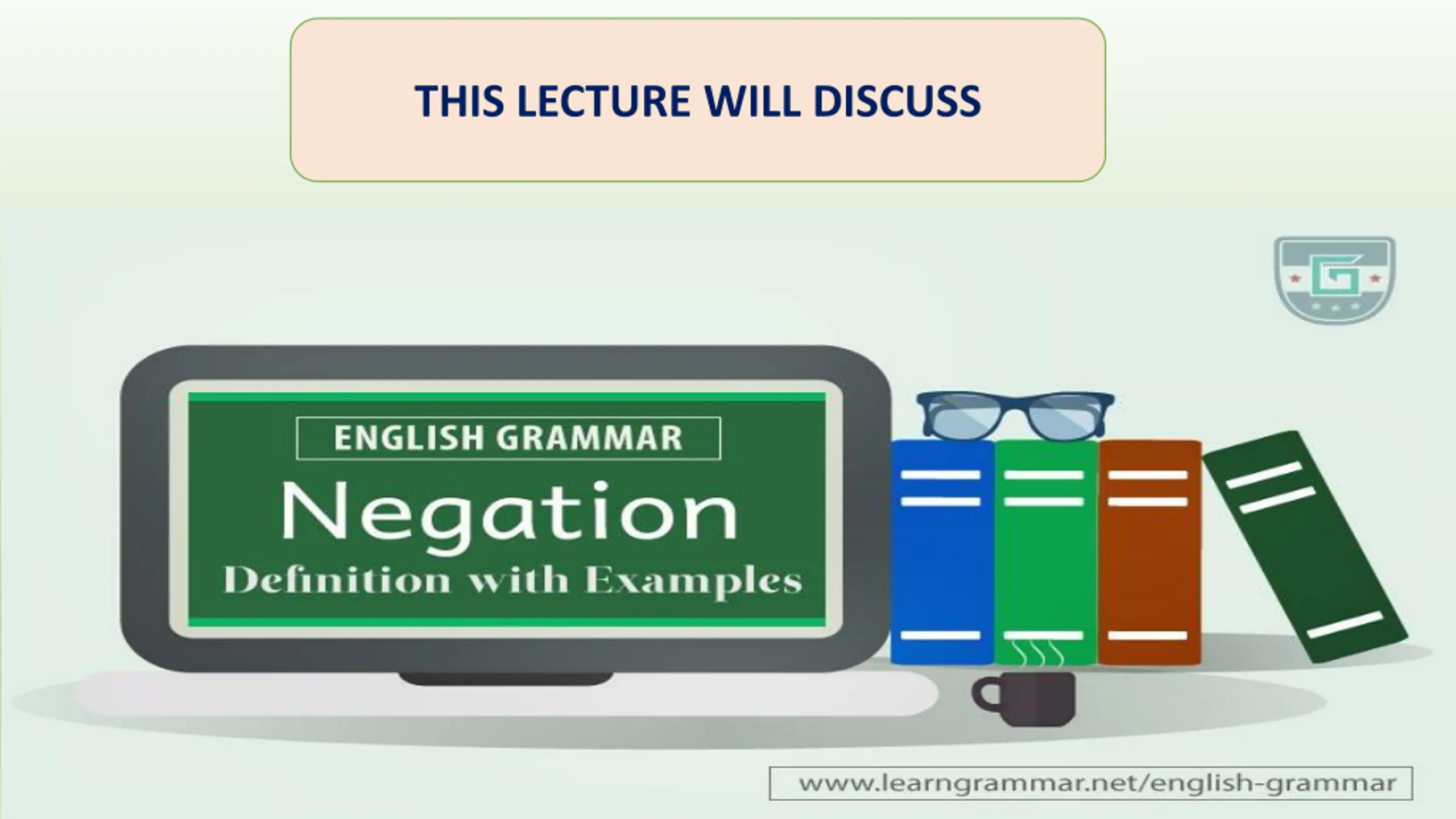 THIS LECTURE WILL DISCUSS

G

ENGLISH GRAMMAR

Negation

Definition with Examples

www.learngrammar.net/english-grammar